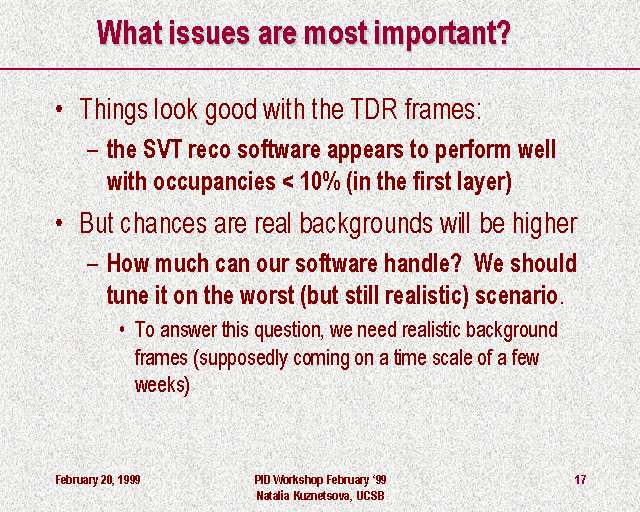 What issues are most important?

• Things look good with the TDR frames:
– the SVT reco software appears to perform well with occupancies < 10% (in the first layer)

• But chances are real backgrounds will be higher
– How much can our software handle? We should tune it on the worst (but still realistic) scenario.
• To answer this question, we need realistic background frames (supposedly coming on a time scale of a few weeks)

February 20, 1999

PID Workshop February '99
Natalia Kuznetsova, UCSB

17